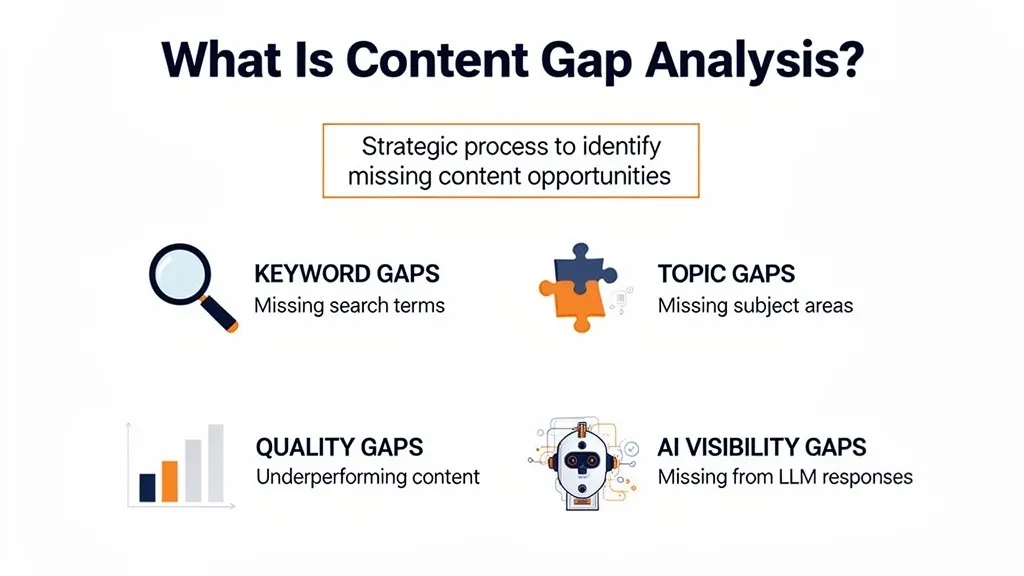 What Is Content Gap Analysis?

Strategic process to identify missing content opportunities

KEYWORD GAPS
Missing search terms

TOPIC GAPS
Missing subject areas

QUALITY GAPS
Underperforming content

AI VISIBILITY GAPS
Missing from LLM responses